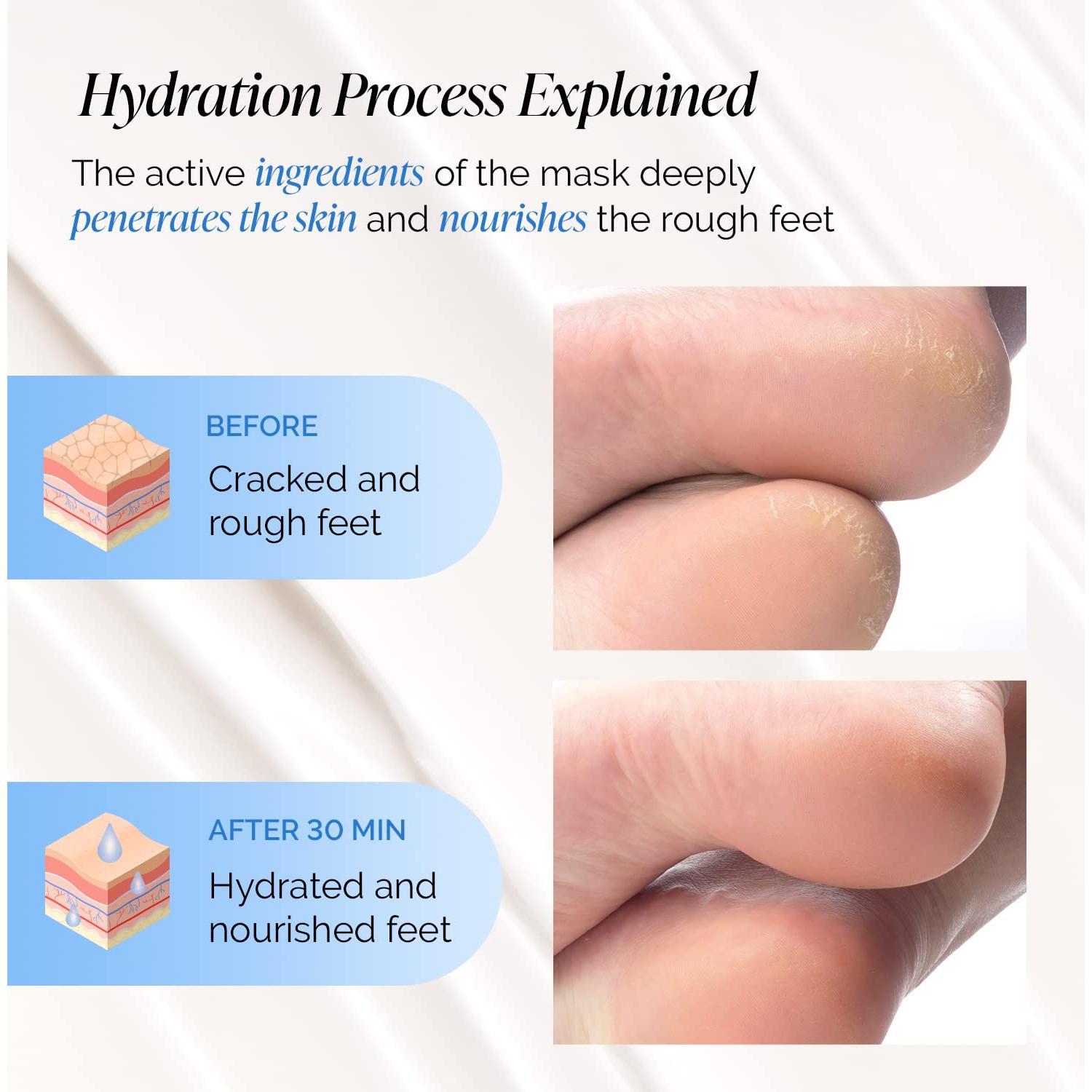 Hydration Process Explained

The active ingredients of the mask deeply penetrates the skin and nourishes the rough feet

BEFORE

Cracked and rough feet

AFTER 30 MIN

Hydrated and nourished feet